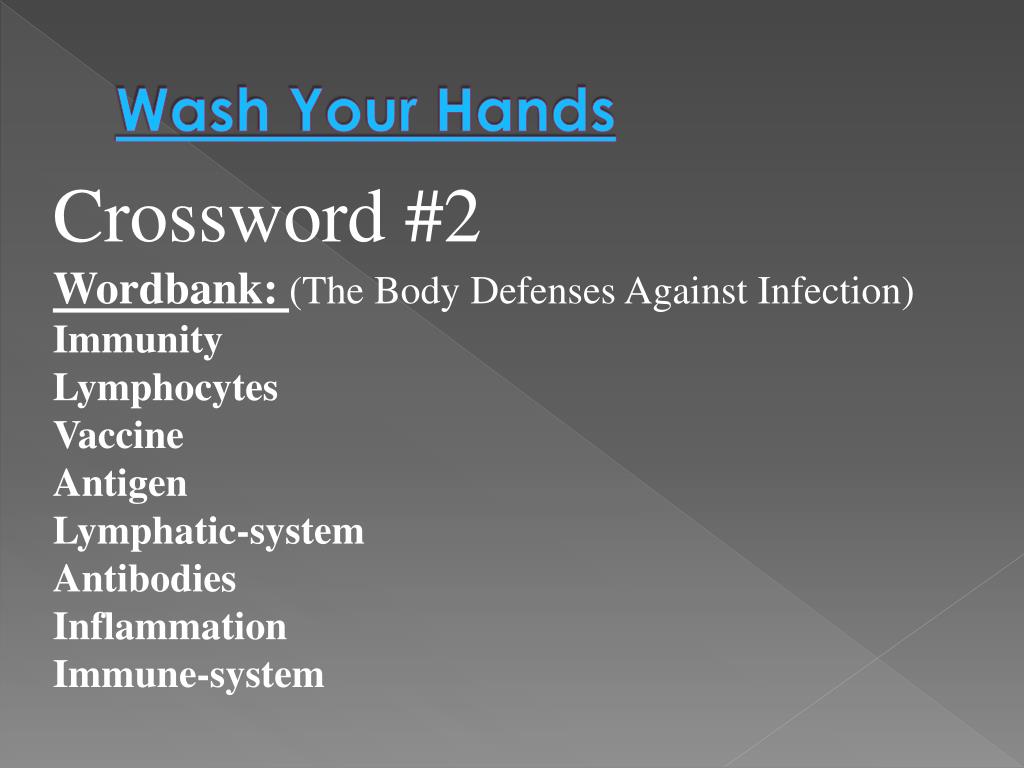 Wash Your Hands

Crossword #2

Wordbank: (The Body Defenses Against Infection)
Immunity
Lymphocytes
Vaccine
Antigen
Lymphatic-system
Antibodies
Inflammation
Immune-system